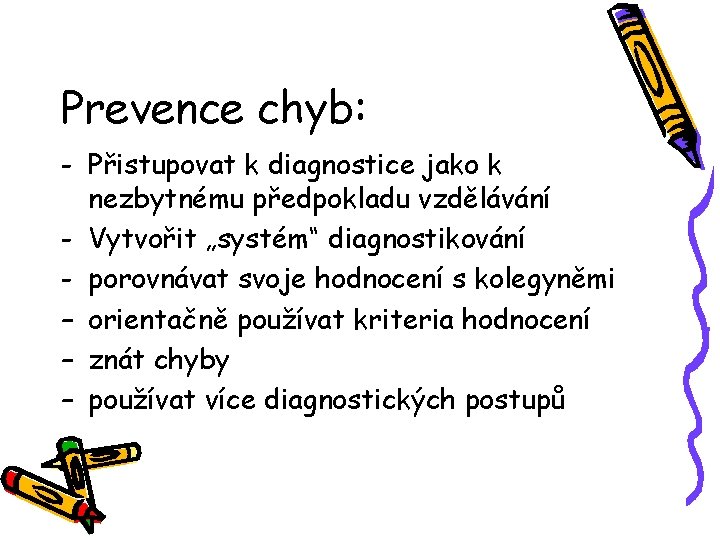 Prevence chyb:

- Přistupovat k diagnostice jako k nezbytnému předpokladu vzdělávání
- Vytvořit „systém“ diagnostikování
- porovnávat svoje hodnocení s kolegyněmi
- orientačně používat kriteria hodnocení
- znát chyby
- používat více diagnostických postupů